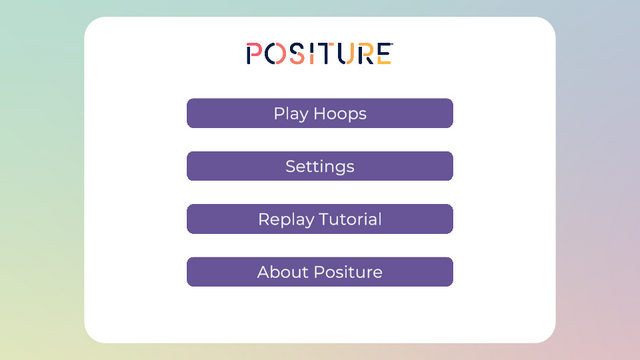 POSITURE

Play Hoops

Settings

Replay Tutorial

About Positure